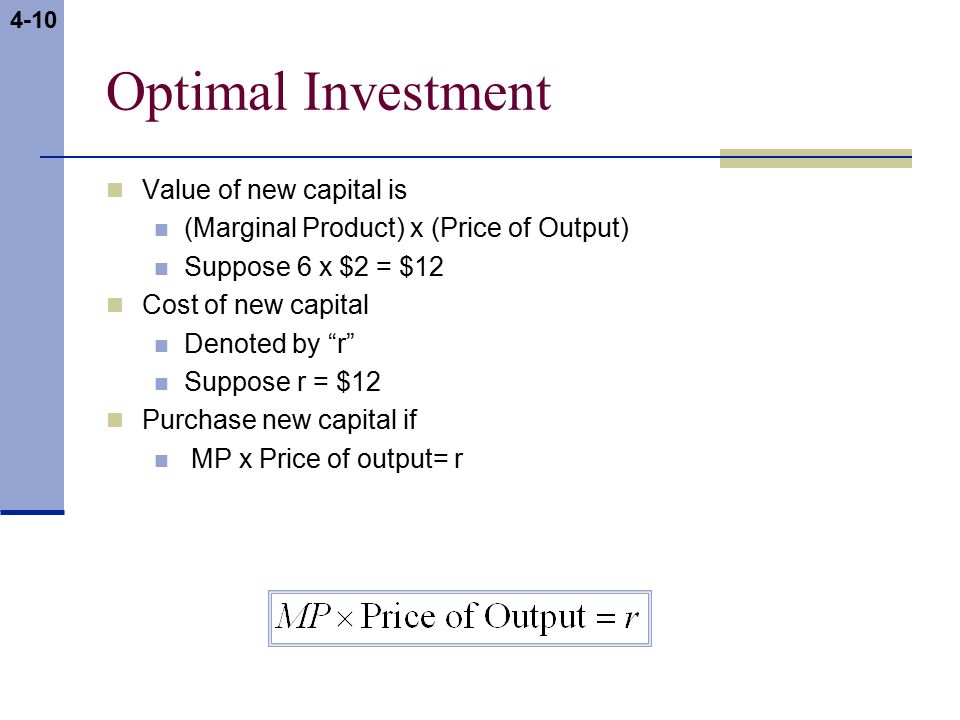 4-10

Optimal Investment

Value of new capital is

(Marginal Product) x (Price of Output)

Suppose 6 x \$2 = \$12

Cost of new capital

Denoted by “r”

Suppose r = \$12

Purchase new capital if

MP x Price of output= r

$MP \times \text{Price of Output} = r$